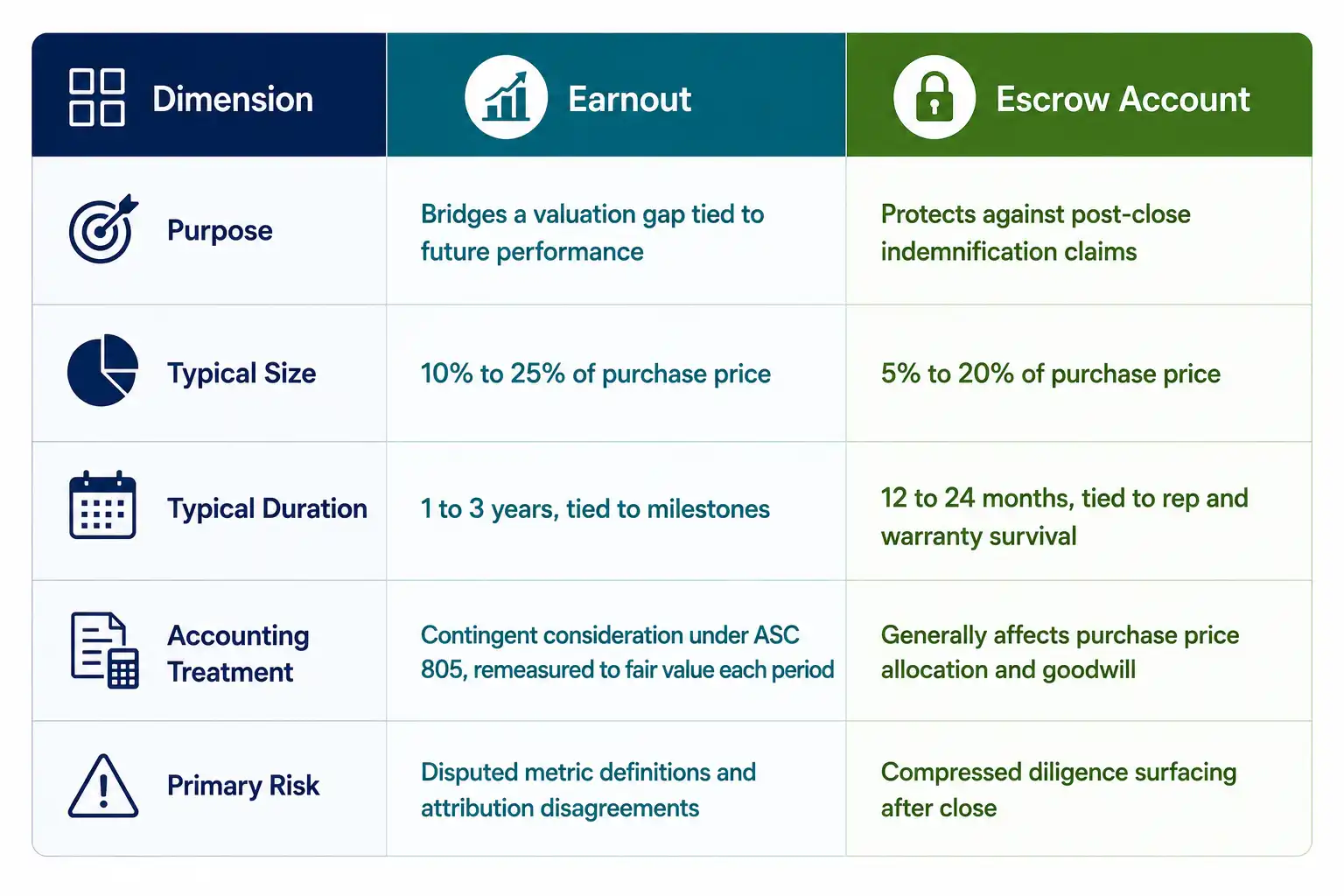 | Dimension | Earnout | Escrow Account |
|---|---|---|
| Purpose | Bridges a valuation gap tied to future performance | Protects against post-close indemnification claims |
| Typical Size | 10% to 25% of purchase price | 5% to 20% of purchase price |
| Typical Duration | 1 to 3 years, tied to milestones | 12 to 24 months, tied to rep and warranty survival |
| Accounting Treatment | Contingent consideration under ASC 805, remeasured to fair value each period | Generally affects purchase price allocation and goodwill |
| Primary Risk | Disputed metric definitions and attribution disagreements | Compressed diligence surfacing after close |